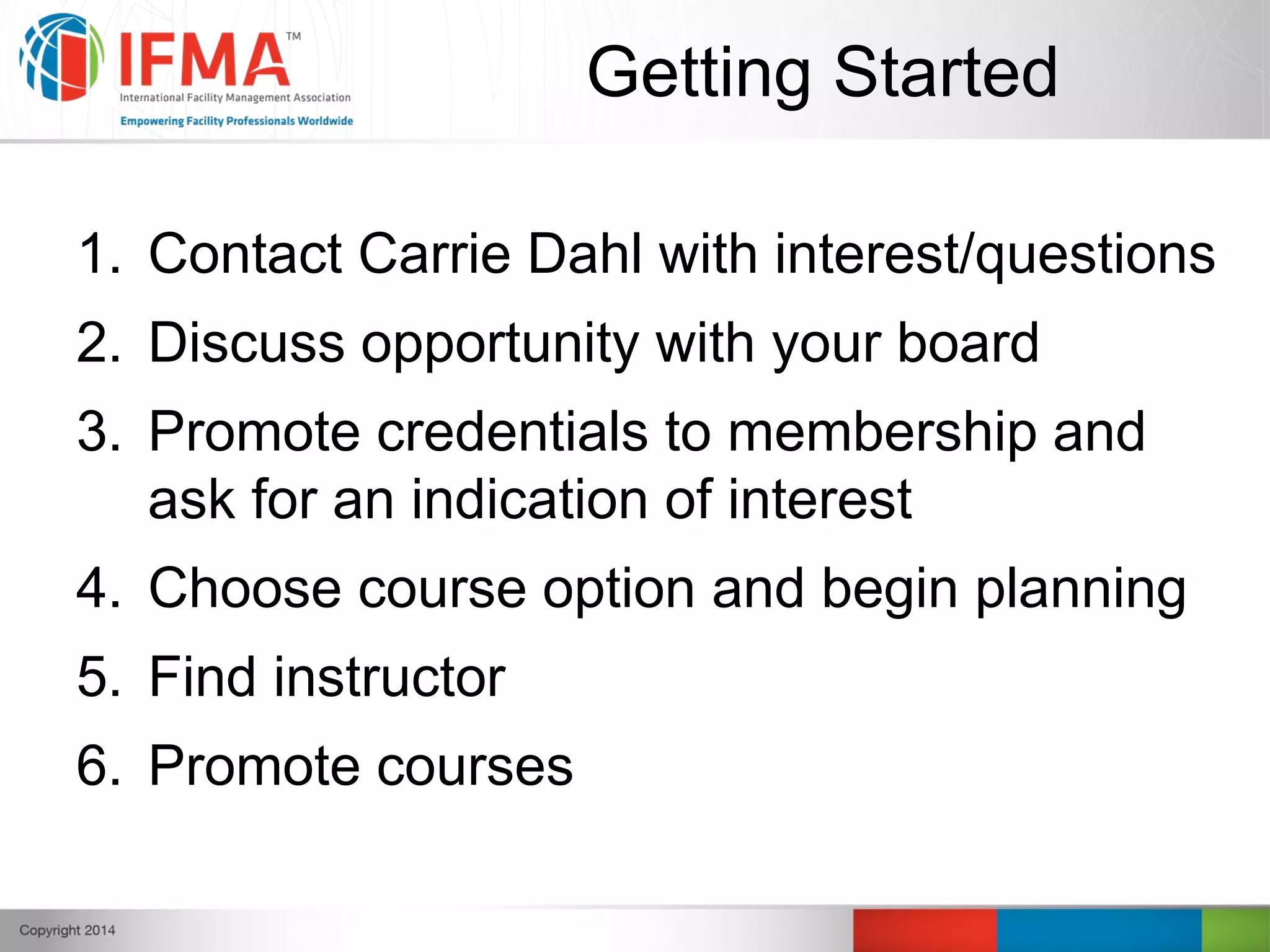 IFMA™
International Facility Management Association
Empowering Facility Professionals Worldwide

Getting Started

1. Contact Carrie Dahl with interest/questions
2. Discuss opportunity with your board
3. Promote credentials to membership and ask for an indication of interest
4. Choose course option and begin planning
5. Find instructor
6. Promote courses

Copyright 2014